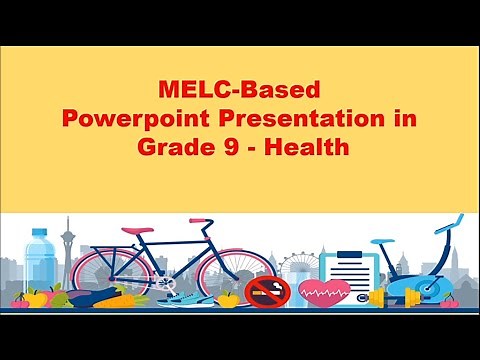 MELC-Based
Powerpoint Presentation in
Grade 9 - Health